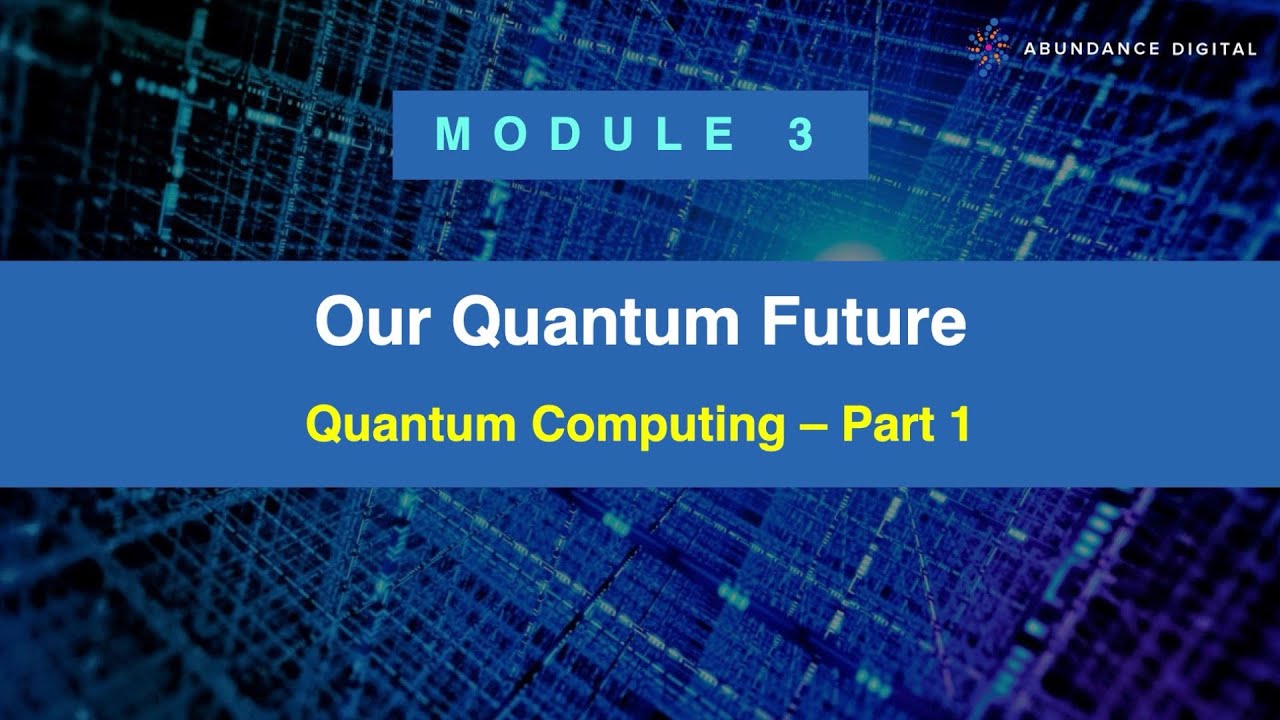 ABUNDANCE DIGITAL

MODULE 3

Our Quantum Future

Quantum Computing – Part 1